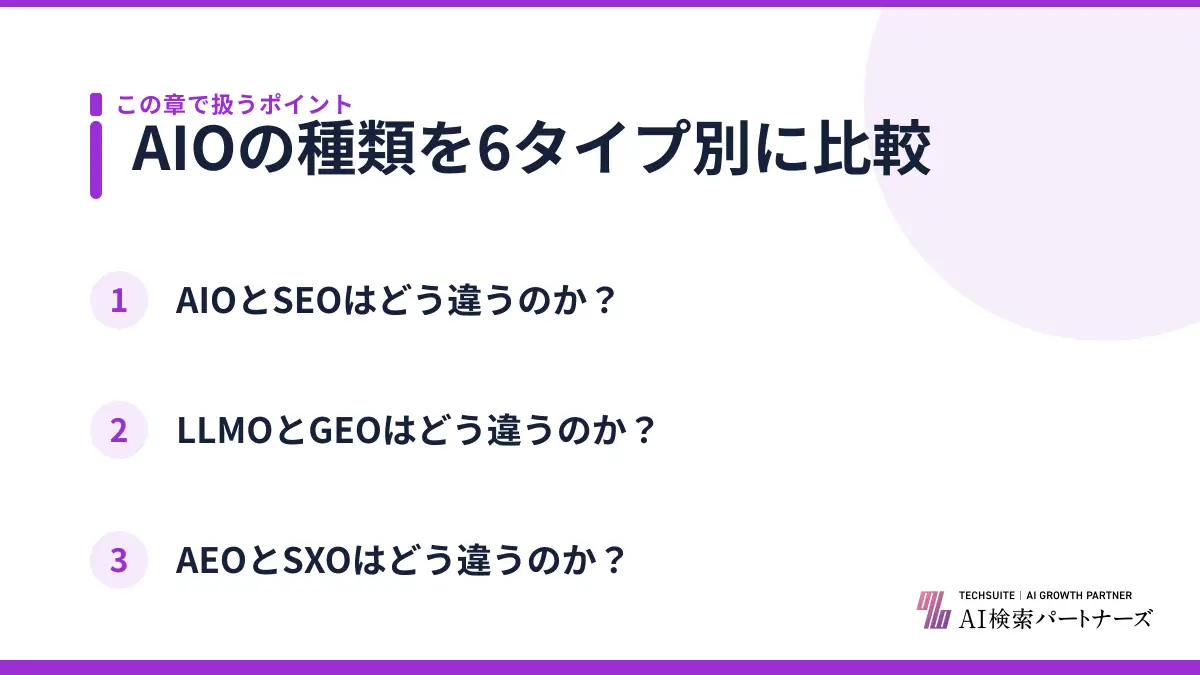 この章で扱うポイント
AIOの種類を6タイプ別に比較

1 AIOとSEOはどう違うのか？

2 LLMOとGEOはどう違うのか？

3 AEOとSXOはどう違うのか？

TECHSUITE | AI GROWTH PARTNER
AI検索パートナーズ